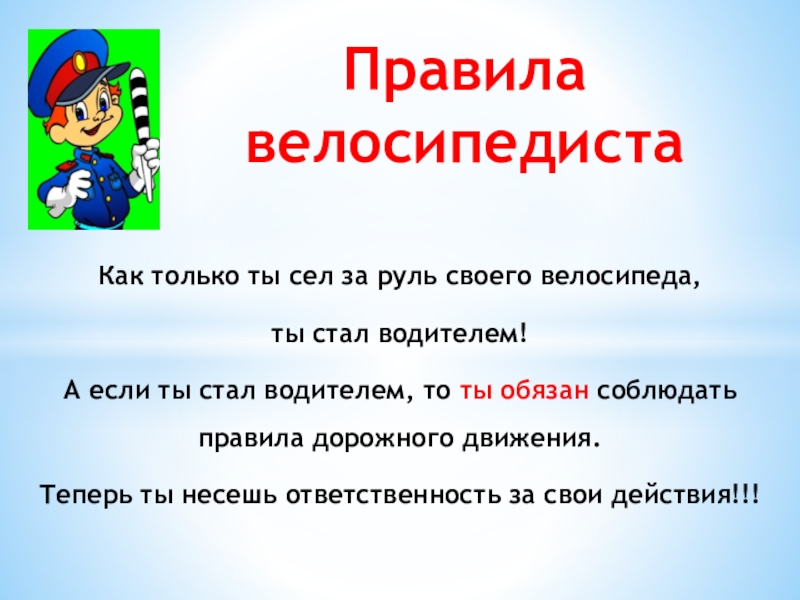 Правила велосипедиста

Как только ты сел за руль своего велосипеда,

ты стал водителем!

А если ты стал водителем, то ты обязан соблюдать правила дорожного движения.

Теперь ты несешь ответственность за свои действия!!!